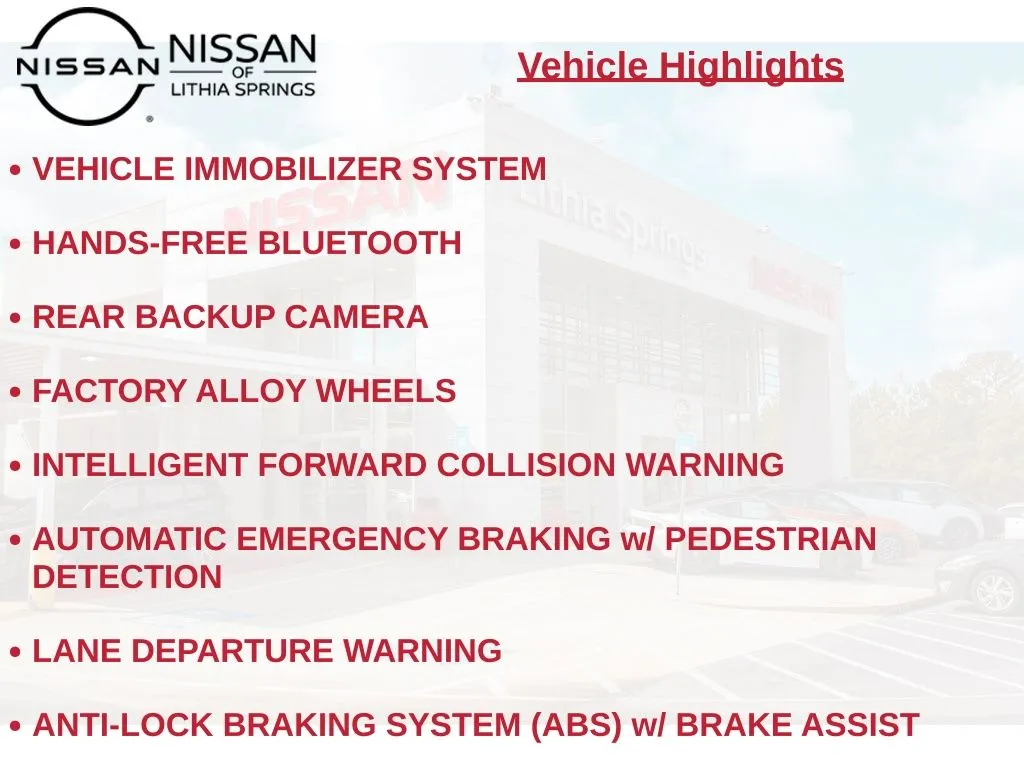 NISSAN
NISSAN
OF
LITHIA SPRINGS

Vehicle Highlights

• VEHICLE IMMOBILIZER SYSTEM

• HANDS-FREE BLUETOOTH

• REAR BACKUP CAMERA

• FACTORY ALLOY WHEELS

• INTELLIGENT FORWARD COLLISION WARNING

• AUTOMATIC EMERGENCY BRAKING w/ PEDESTRIAN DETECTION

• LANE DEPARTURE WARNING

• ANTI-LOCK BRAKING SYSTEM (ABS) w/ BRAKE ASSIST